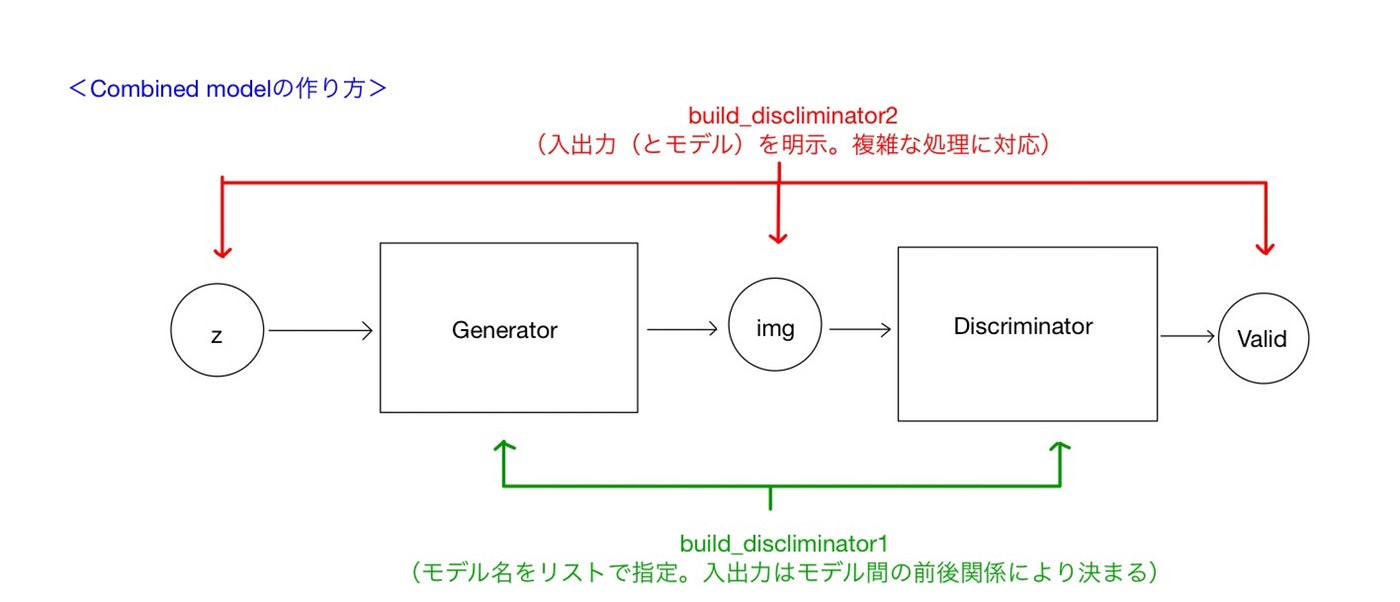 ＜Combined modelの作り方＞

build_discliminator2
（入出力（とモデル）を明示。複雑な処理に対応）

z

Generator

img

Discriminator

Valid

build_discliminator1
（モデル名をリストで指定。入出力はモデル間の前後関係により決まる）